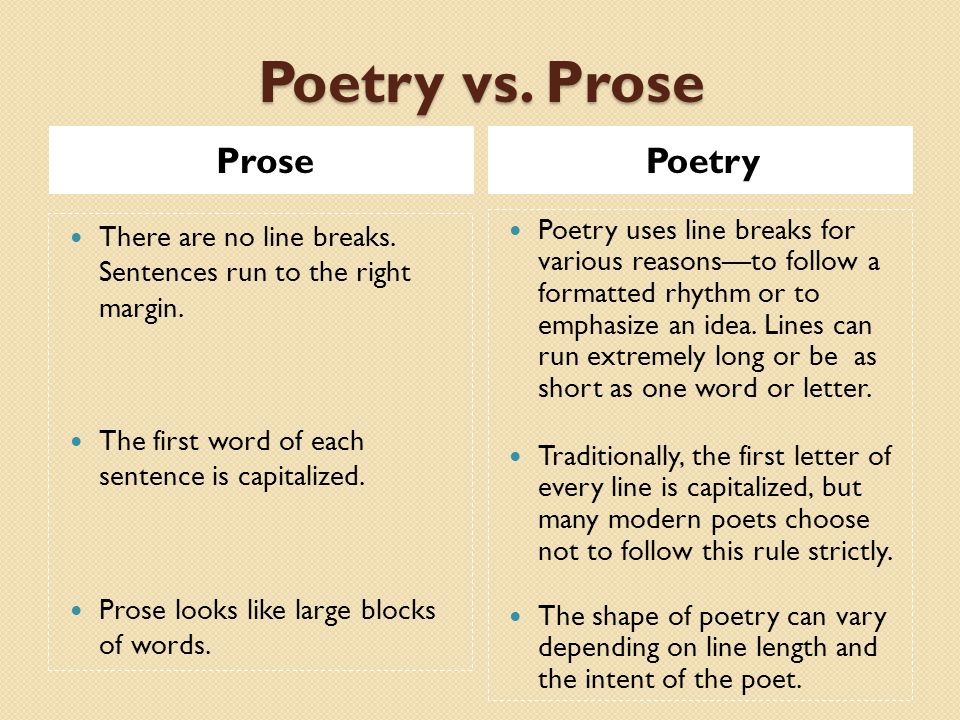 Poetry vs. Prose

Prose

- There are no line breaks. Sentences run to the right margin.

- The first word of each sentence is capitalized.

- Prose looks like large blocks of words.

Poetry

- Poetry uses line breaks for various reasons—to follow a formatted rhythm or to emphasize an idea. Lines can run extremely long or be as short as one word or letter.

- Traditionally, the first letter of every line is capitalized, but many modern poets choose not to follow this rule strictly.

- The shape of poetry can vary depending on line length and the intent of the poet.